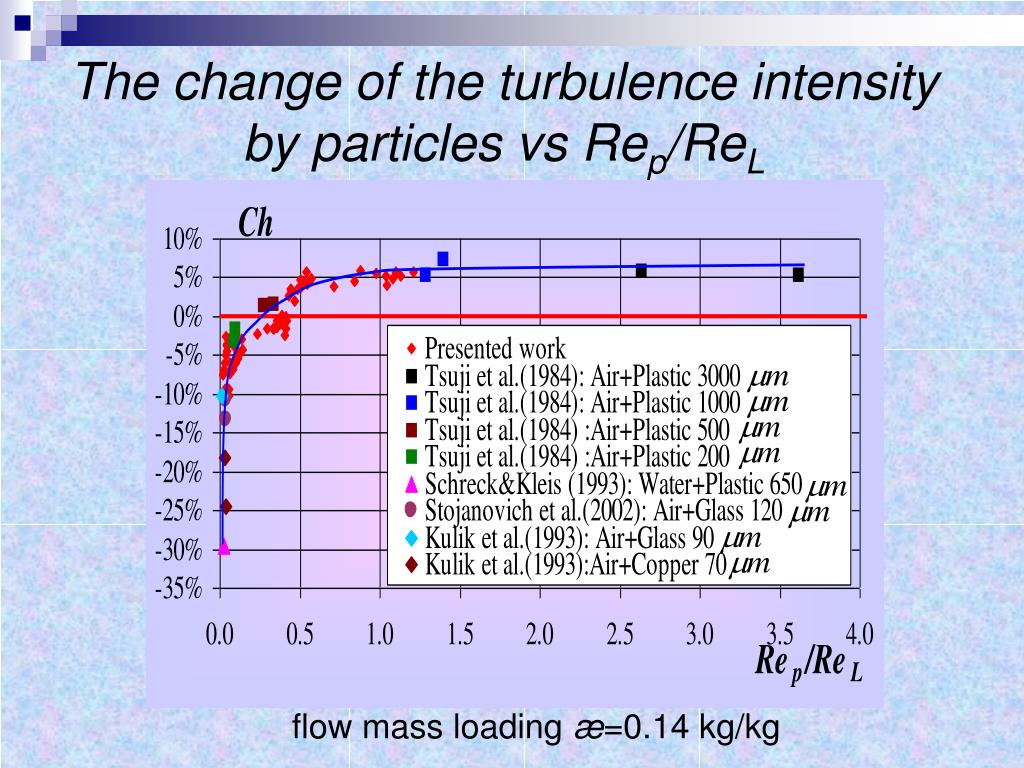 The change of the turbulence intensity by particles vs $Re_p/Re_L$

Ch

10%
5%
0%
-5%
-10%
-15%
-20%
-25%
-30%
-35%

Presented work
Tsuji et al.(1984): Air+Plastic 3000 $\mu m$
Tsuji et al.(1984): Air+Plastic 1000 $\mu m$
Tsuji et al.(1984) :Air+Plastic 500 $\mu m$
Tsuji et al.(1984) :Air+Plastic 200 $\mu m$
Schreck&Kleis (1993): Water+Plastic 650 $\mu m$
Stojanovich et al.(2002): Air+Glass 120 $\mu m$
Kulik et al.(1993): Air+Glass 90 $\mu m$
Kulik et al.(1993):Air+Copper 70 $\mu m$

0.0 0.5 1.0 1.5 2.0 2.5 3.0 3.5 4.0

$Re_p/Re_L$

flow mass loading æ=0.14 kg/kg